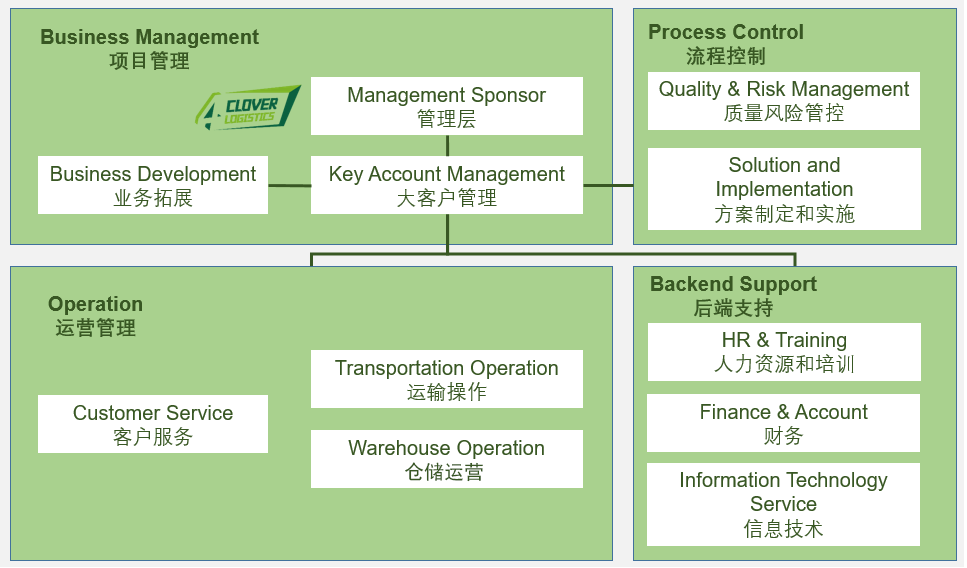 Business Management
项目管理

CLOVER LOGISTICS

Management Sponsor
管理层

Business Development
业务拓展

Key Account Management
大客户管理

Process Control
流程控制

Quality & Risk Management
质量风险管控

Solution and Implementation
方案制定和实施

Operation
运营管理

Customer Service
客户服务

Transportation Operation
运输操作

Warehouse Operation
仓储运营

Backend Support
后端支持

HR & Training
人力资源和培训

Finance & Account
财务

Information Technology Service
信息技术